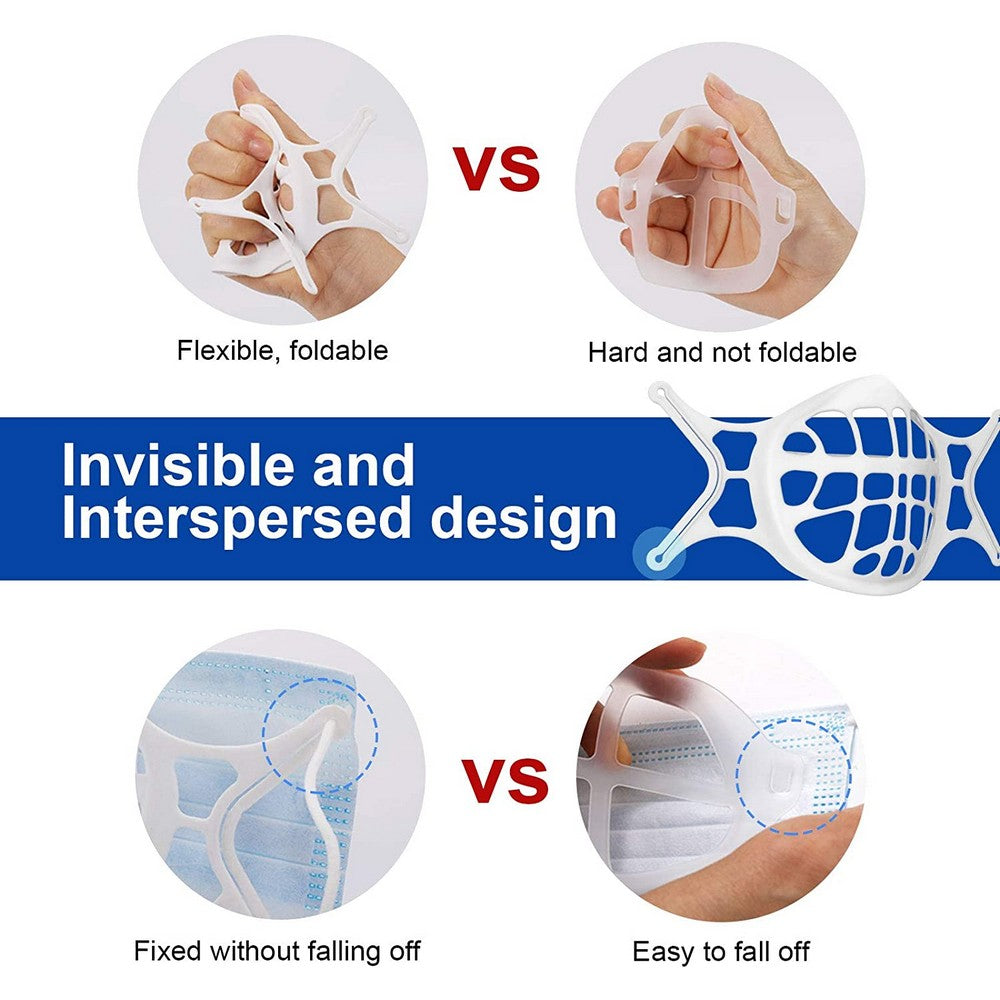 VS

Flexible, foldable

Hard and not foldable

Invisible and Interspersed design

VS

Fixed without falling off

Easy to fall off